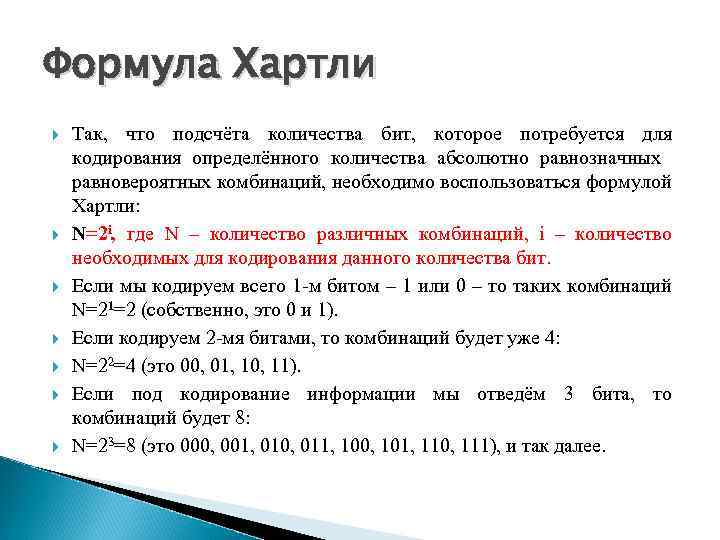 Формула Хартли

Так, что подсчёта количества бит, которое потребуется для кодирования определённого количества абсолютно равнозначных равновероятных комбинаций, необходимо воспользоваться формулой Хартли:

$N=2^i$, где N – количество различных комбинаций, i – количество необходимых для кодирования данного количества бит.

Если мы кодируем всего 1-м битом – 1 или 0 – то таких комбинаций $N=2^1=2$ (собственно, это 0 и 1).

Если кодируем 2-мя битами, то комбинаций будет уже 4:

$N=2^2=4$ (это 00, 01, 10, 11).

Если под кодирование информации мы отведём 3 бита, то комбинаций будет 8:

$N=2^3=8$ (это 000, 001, 010, 011, 100, 101, 110, 111), и так далее.